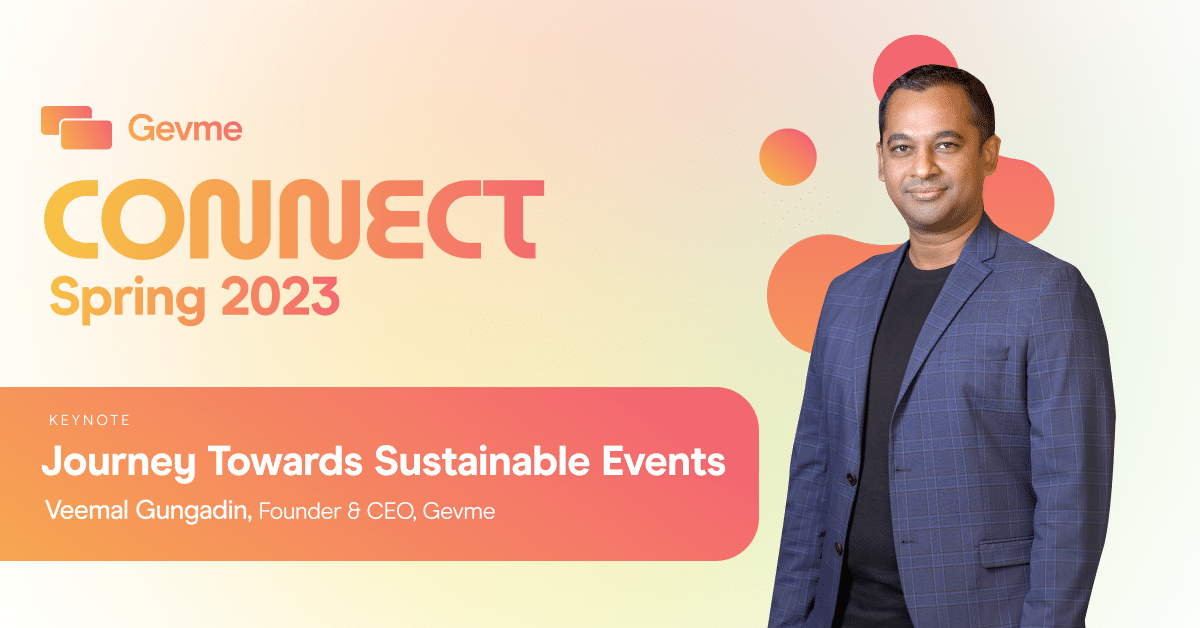 Gevme

CONNECT

Spring 2023

KEYNOTE

Journey Towards Sustainable Events

Veemal Gungadin, Founder & CEO, Gevme